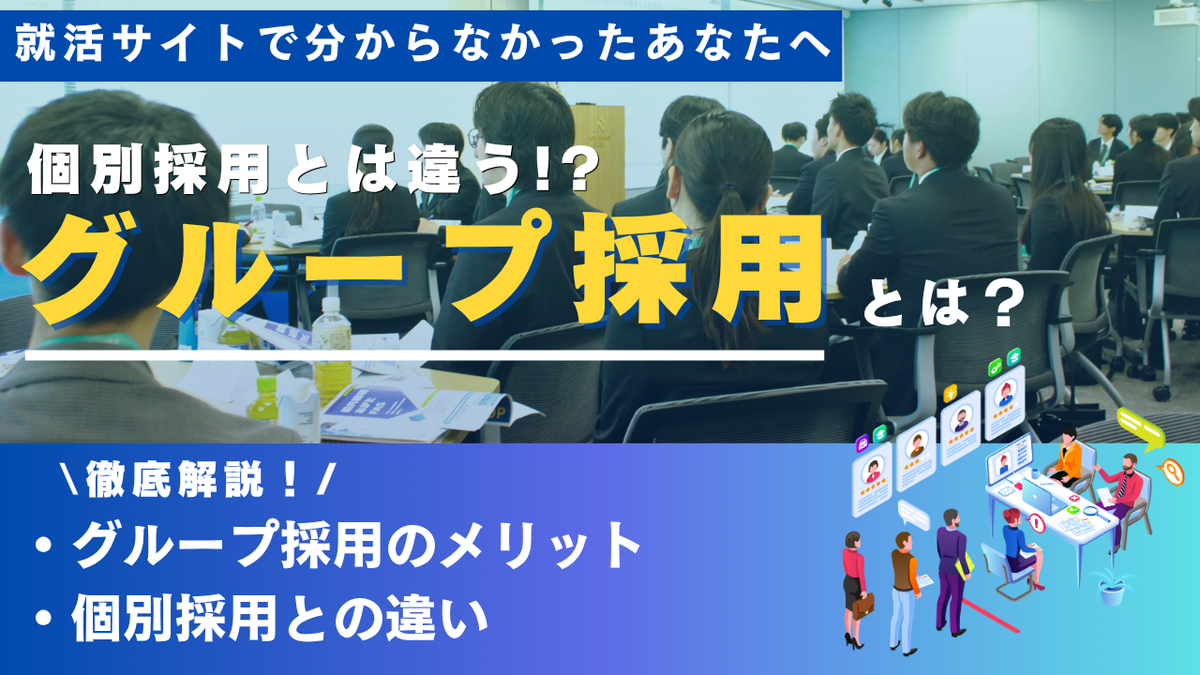 就活サイトで分からなかったあなたへ

個別採用とは違う!?

グループ採用とは？

\徹底解説！/

・グループ採用のメリット

・個別採用との違い